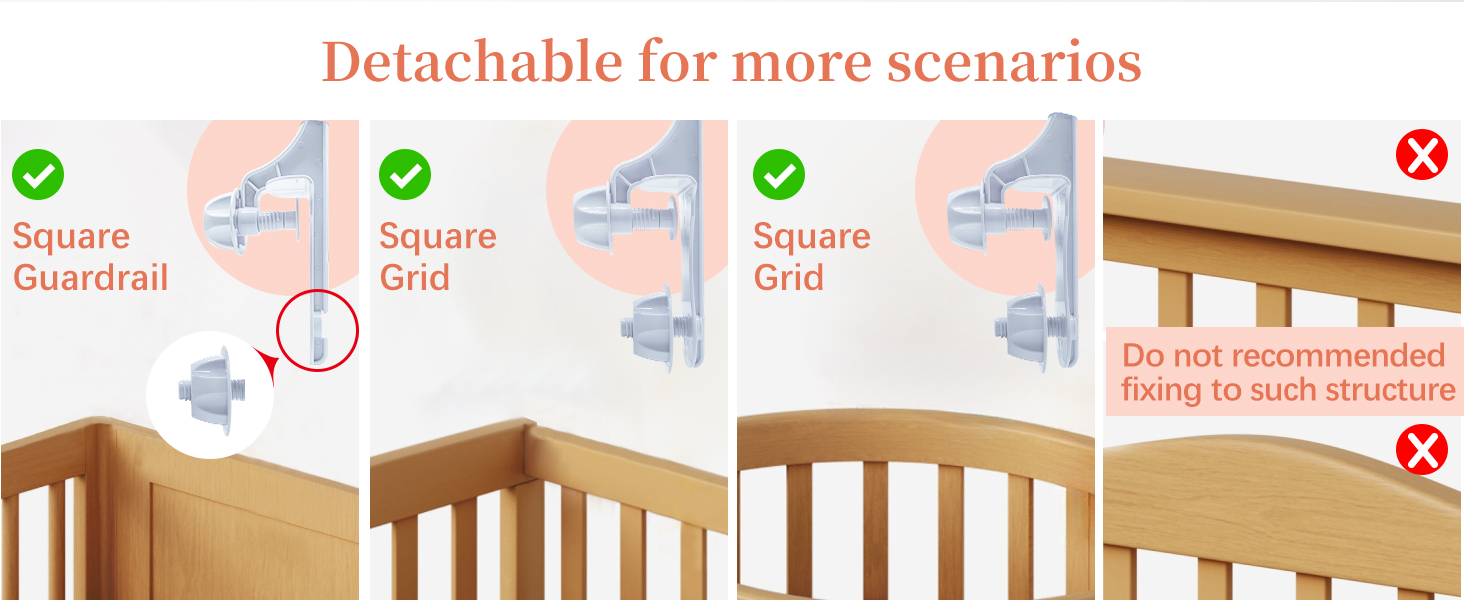 Detachable for more scenarios

Square Guardrail

Square Grid

Square Grid

Do not recommended fixing to such structure